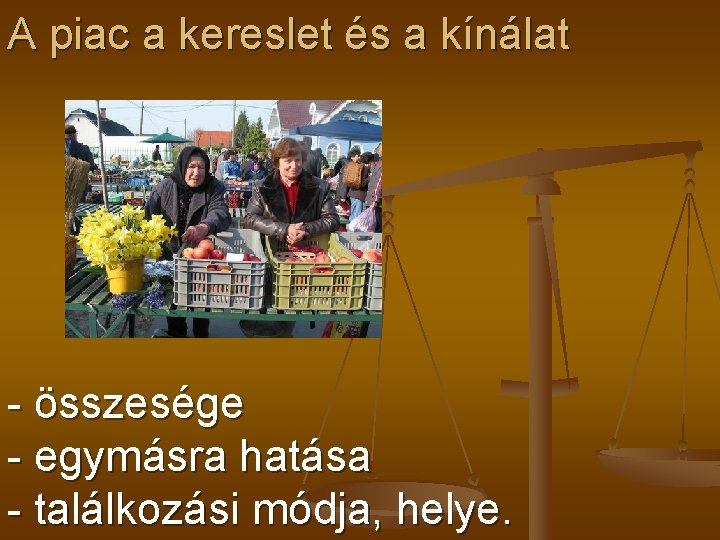 A piac a kereslet és a kínálat

- összesége
- egymásra hatása
- találkozási módja, helye.